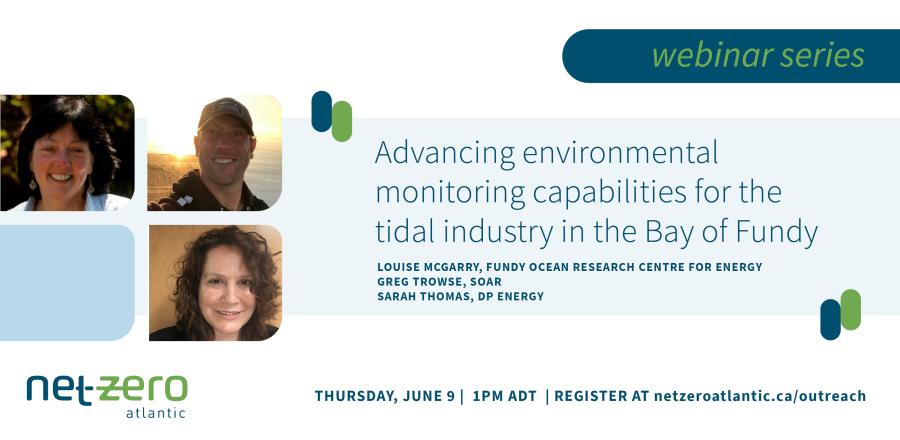 webinar series

Advancing environmental monitoring capabilities for the tidal industry in the Bay of Fundy

LOUISE MCGARRY, FUNDY OCEAN RESEARCH CENTRE FOR ENERGY
GREG TROWSE, SOAR
SARAH THOMAS, DP ENERGY

net-zero atlantic

THURSDAY, JUNE 9 | 1PM ADT | REGISTER AT netzeroatlantic.ca/outreach